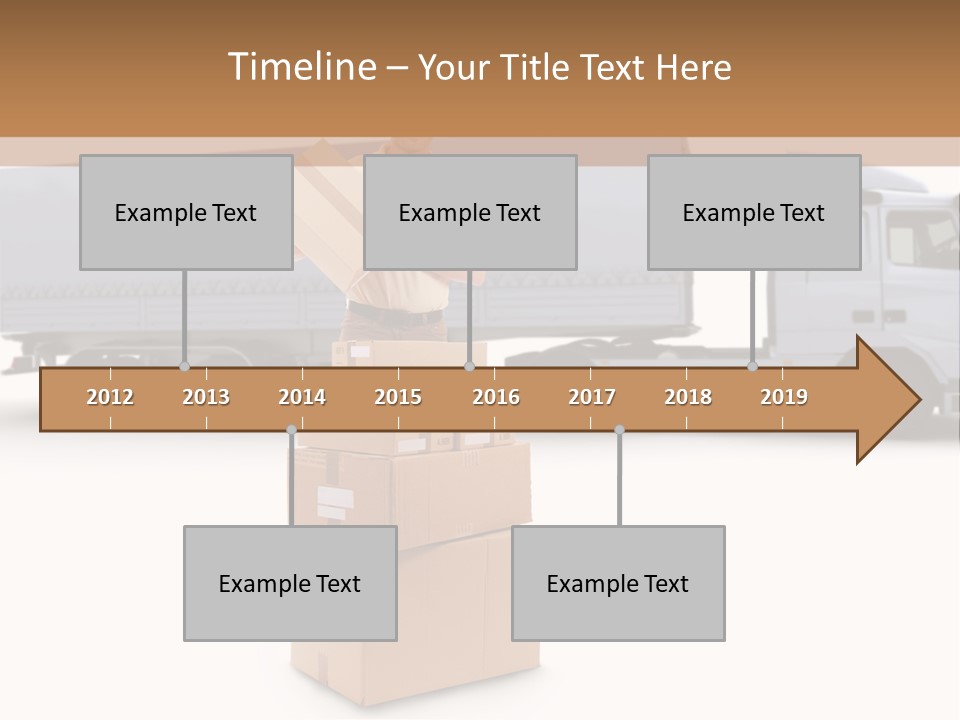 Timeline – Your Title Text Here

Example Text

Example Text

Example Text

2012 2013 2014 2015 2016 2017 2018 2019

Example Text

Example Text